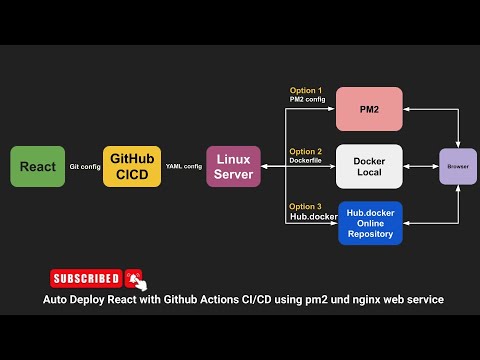 React

Git config

GitHub CICD

YAML config

Linux Server

Option 1
PM2 config

PM2

Option 2
Dockerfile

Docker Local

Option 3
Hub.docker

Hub.docker Online Repository

Browser

SUBSCRIBED

Auto Deploy React with Github Actions CI/CD using pm2 und nginx web service